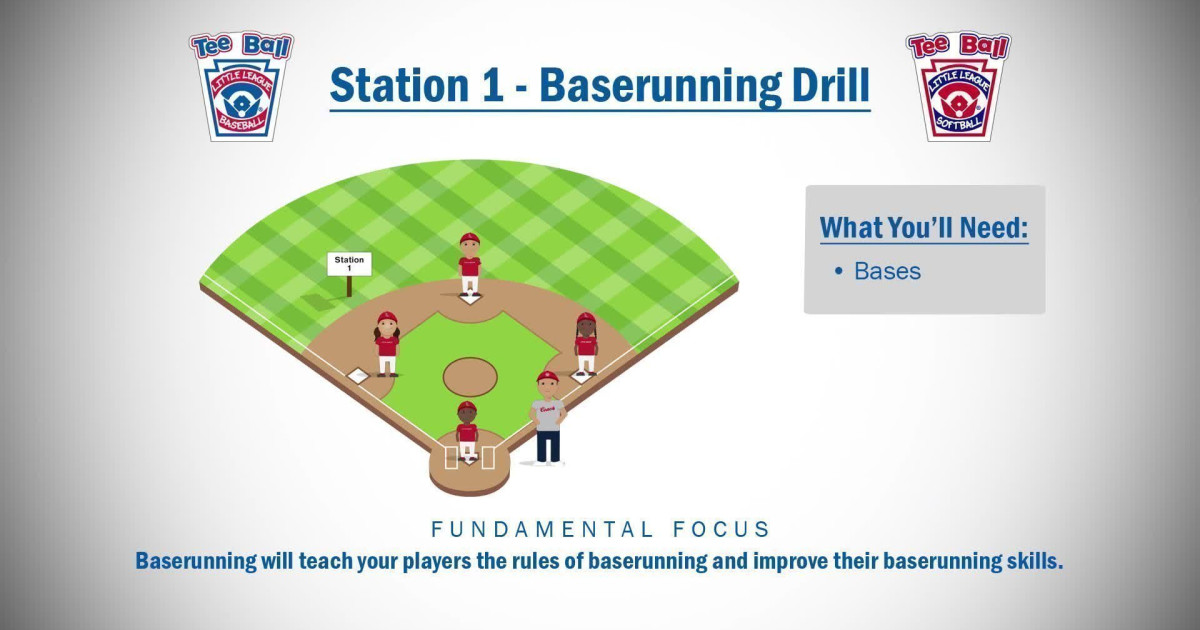 Tee Ball
LITTLE LEAGUE
BASEBALL

Station 1 - Baserunning Drill

Tee Ball
LITTLE LEAGUE
SOFTBALL

Station 1

Coach

What You'll Need:
• Bases

FUNDAMENTAL FOCUS
Baserunning will teach your players the rules of baserunning and improve their baserunning skills.